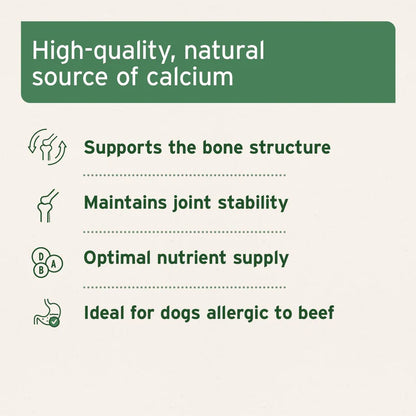 High-quality, natural source of calcium

Supports the bone structure

Maintains joint stability

D
B A
Optimal nutrient supply

Ideal for dogs allergic to beef